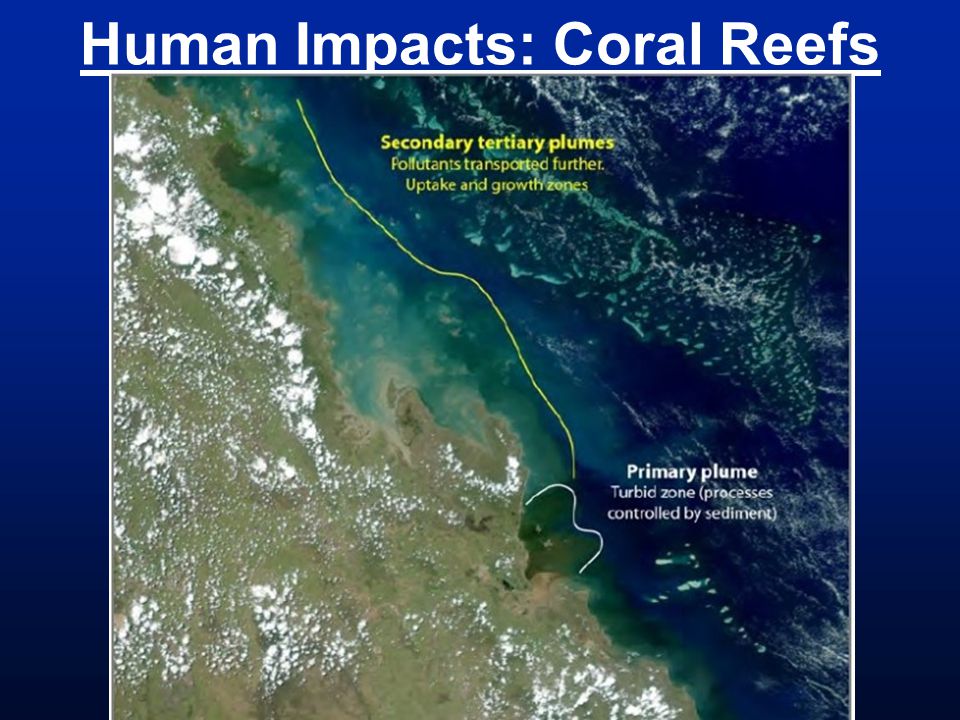 Human Impacts: Coral Reefs

Secondary tertiary plumes
Pollutants transported further.
Uptake and growth zones

Primary plume
Turbid zone (processes controlled by sediment)